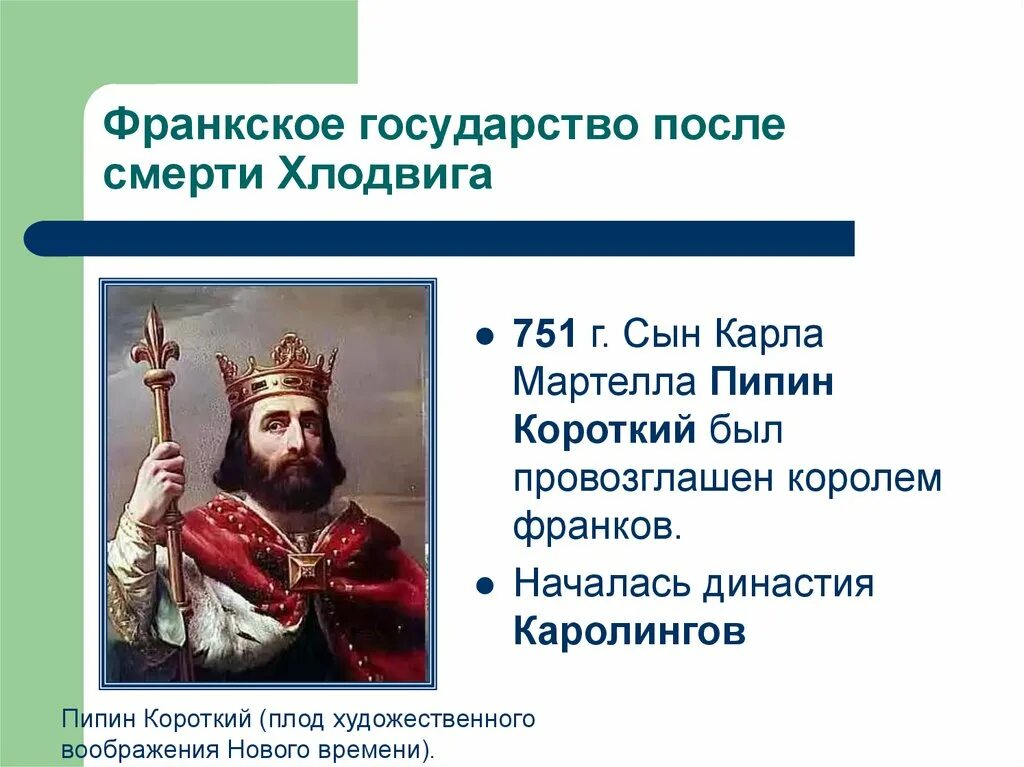 Франкское государство после смерти Хлодвига

- 751 г. Сын Карла Мартелла Пипин Короткий был провозглашен королем франков.
- Началась династия Каролингов

Пипин Короткий (плод художественного воображения Нового времени).